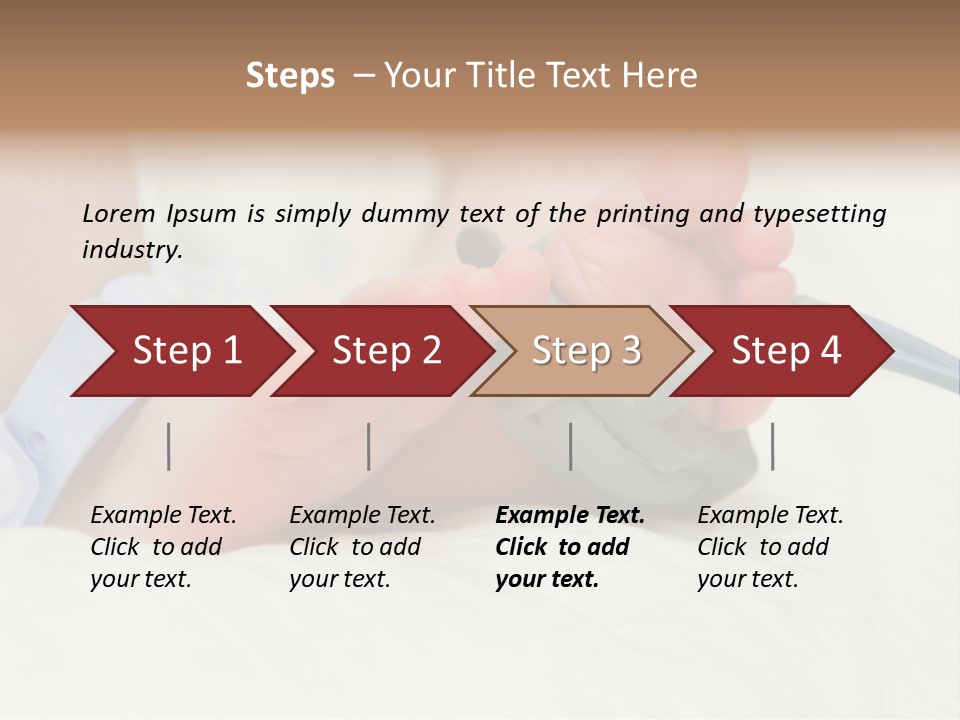 Steps – Your Title Text Here

Lorem Ipsum is simply dummy text of the printing and typesetting industry.

Step 1

Step 2

Step 3

Step 4

Example Text. Click to add your text.

Example Text. Click to add your text.

Example Text. Click to add your text.

Example Text. Click to add your text.